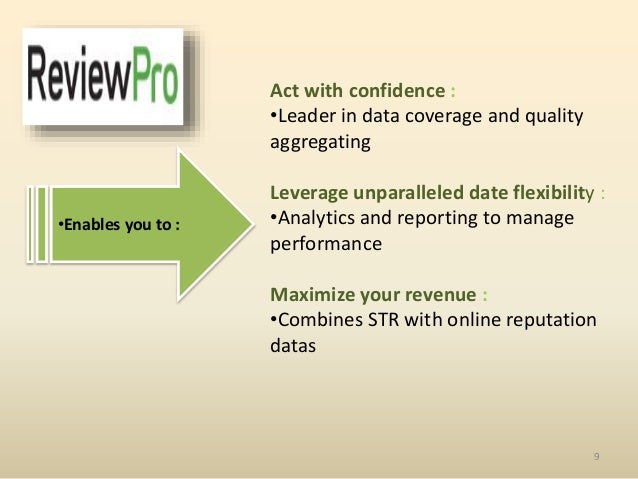 ReviewPro

•Enables you to :

Act with confidence :
•Leader in data coverage and quality aggregating

Leverage unparalleled date flexibility :
•Analytics and reporting to manage performance

Maximize your revenue :
•Combines STR with online reputation datas

9